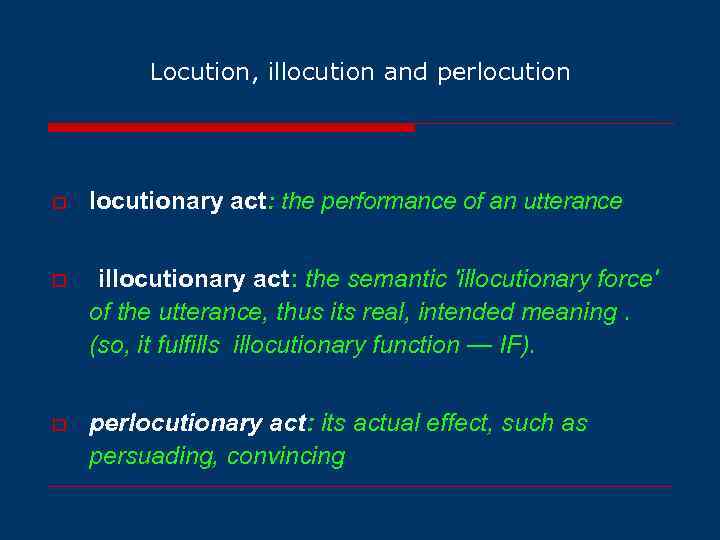 Locution, illocution and perlocution

locutionary act: the performance of an utterance

illocutionary act: the semantic 'illocutionary force' of the utterance, thus its real, intended meaning . (so, it fulfills illocutionary function — IF).

perlocutionary act: its actual effect, such as persuading, convincing